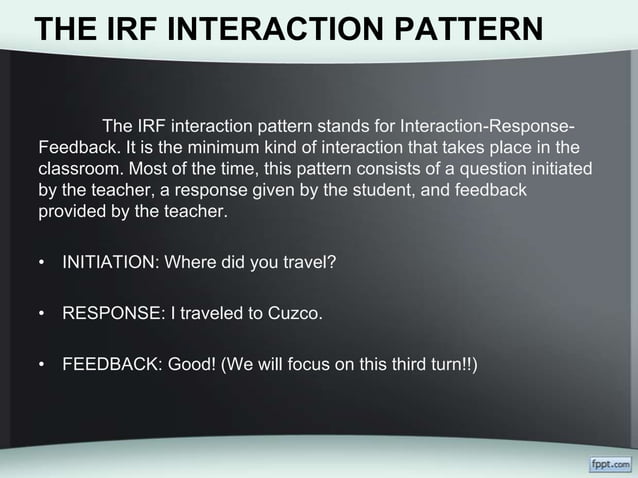 THE IRF INTERACTION PATTERN

The IRF interaction pattern stands for Interaction-Response-Feedback. It is the minimum kind of interaction that takes place in the classroom. Most of the time, this pattern consists of a question initiated by the teacher, a response given by the student, and feedback provided by the teacher.

• INITIATION: Where did you travel?

• RESPONSE: I traveled to Cuzco.

• FEEDBACK: Good! (We will focus on this third turn!!)

fppt.com